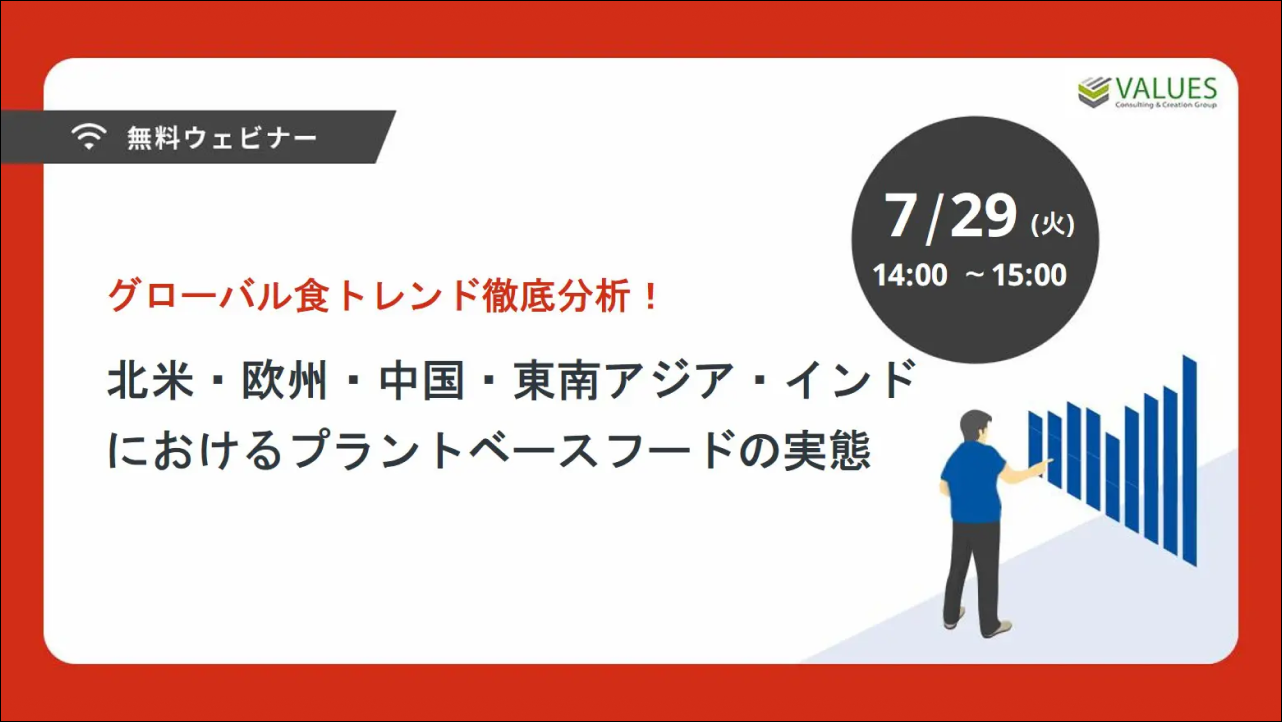 VALUES
Consulting & Creation Group

無料ウェビナー

7/29 (火)
14:00 ～15:00

グローバル食トレンド徹底分析！

北米・欧州・中国・東南アジア・インドにおけるプラントベースフードの実態